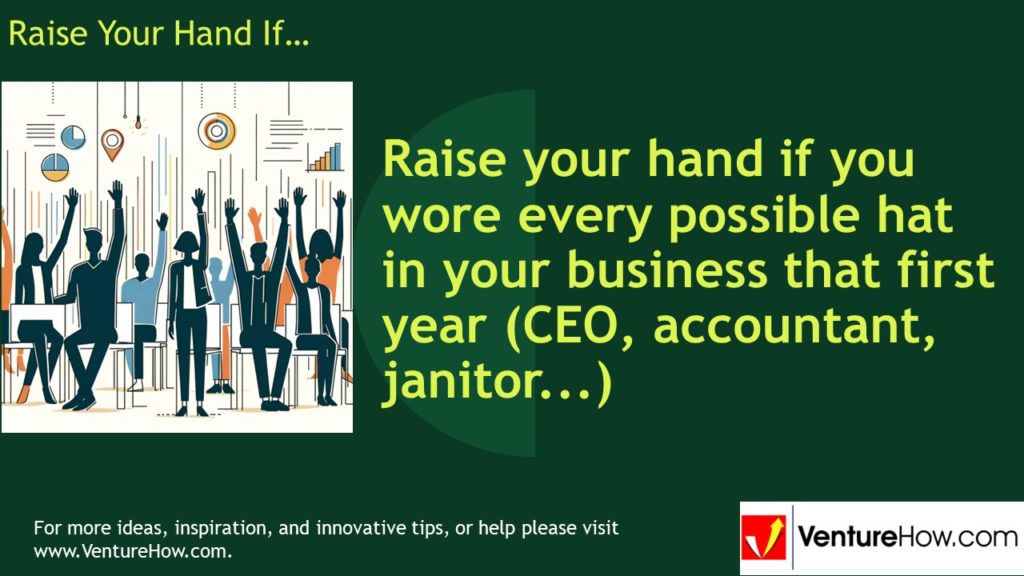 Raise Your Hand If…

Raise your hand if you wore every possible hat in your business that first year (CEO, accountant, janitor...)

For more ideas, inspiration, and innovative tips, or help please visit www.VentureHow.com.

VentureHow.com